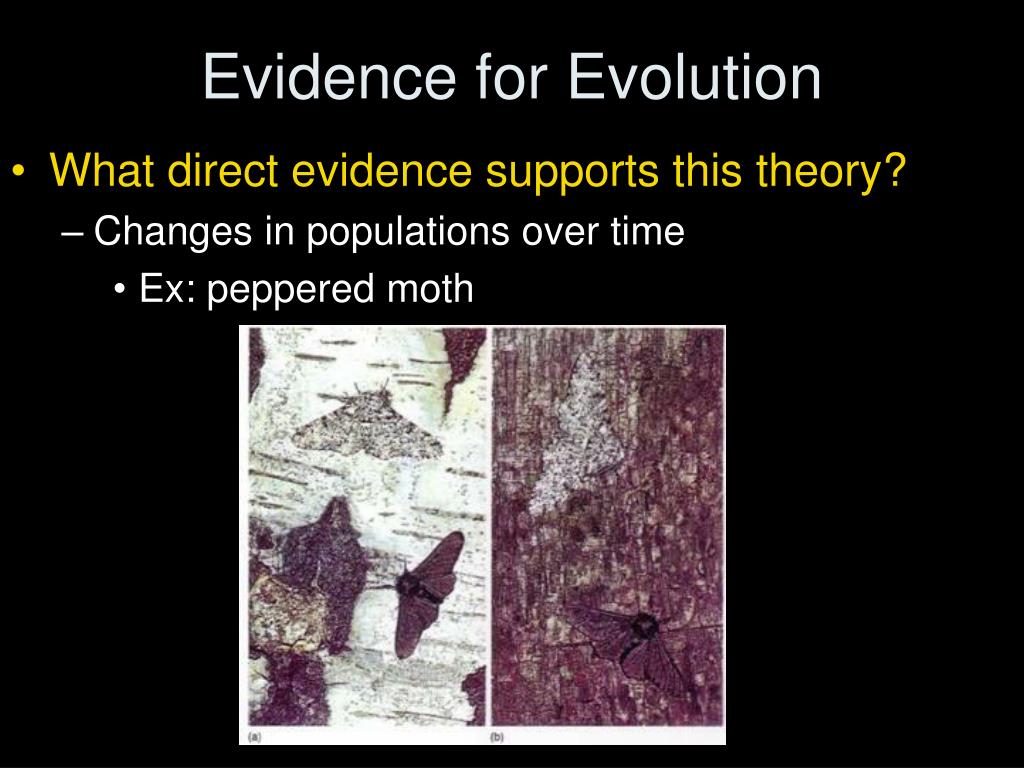 Evidence for Evolution

• What direct evidence supports this theory?

– Changes in populations over time

• Ex: peppered moth

(a)

(b)